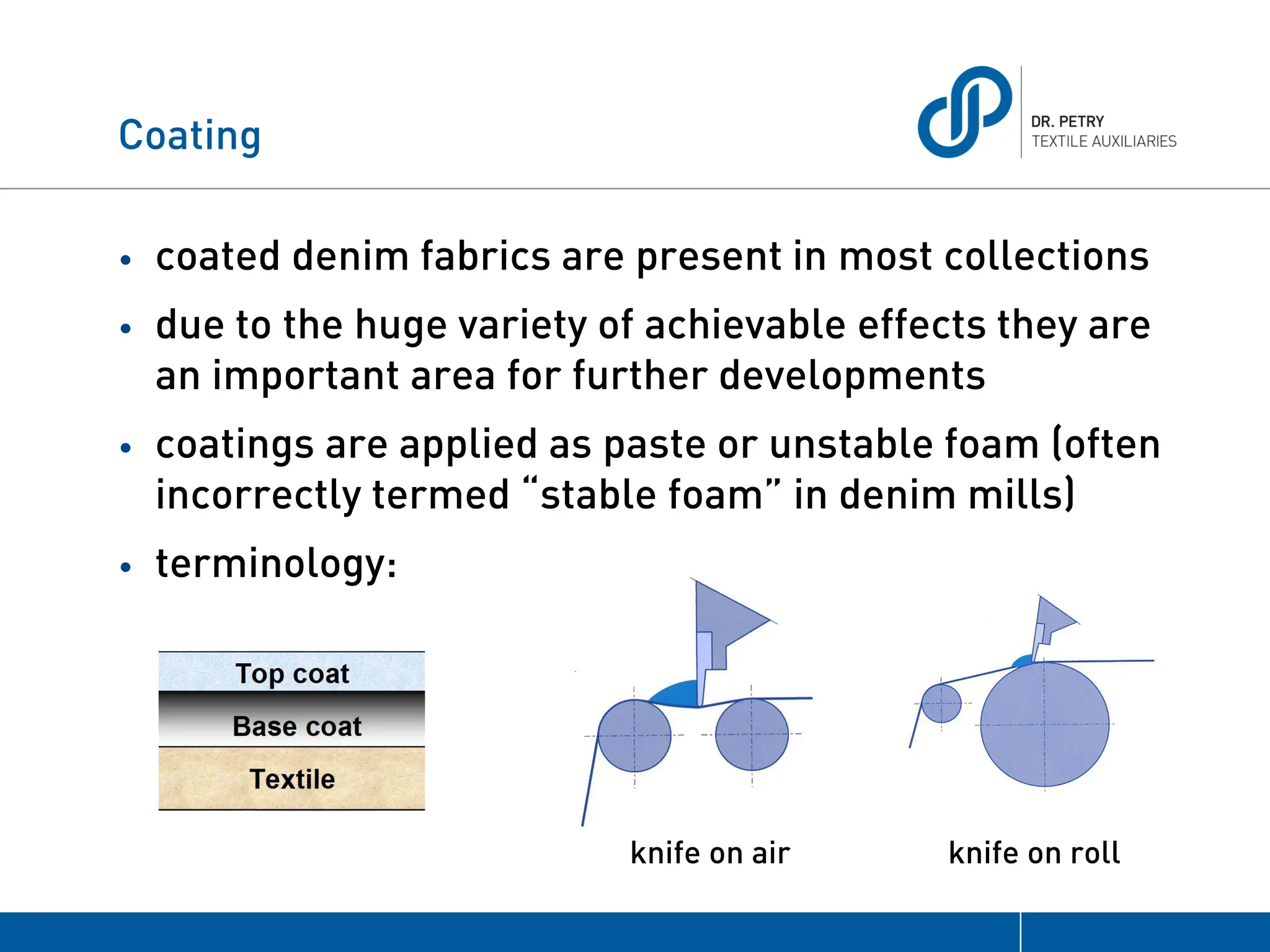 Coating

DR. PETRY
TEXTILE AUXILIARIES

• coated denim fabrics are present in most collections
• due to the huge variety of achievable effects they are an important area for further developments
• coatings are applied as paste or unstable foam (often incorrectly termed “stable foam” in denim mills)
• terminology:

Top coat
Base coat
Textile

knife on air

knife on roll